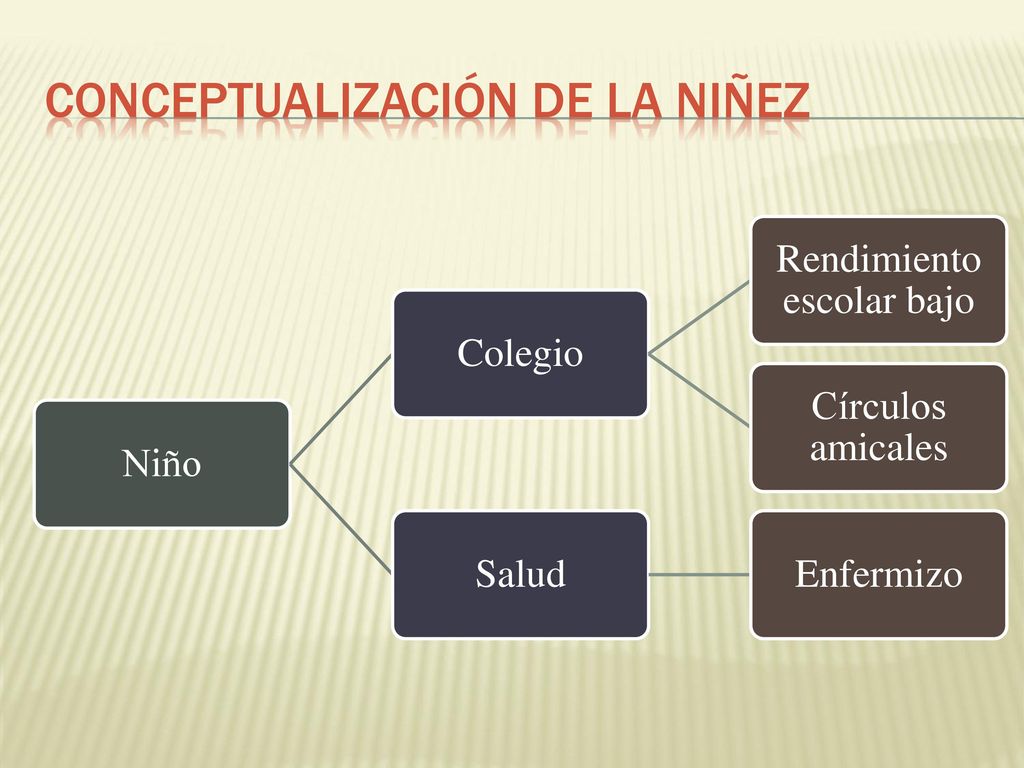 CONCEPTUALIZACIÓN DE LA NIÑEZ

Niño

Colegio

Rendimiento escolar bajo

Círculos amicales

Salud

Enfermizo